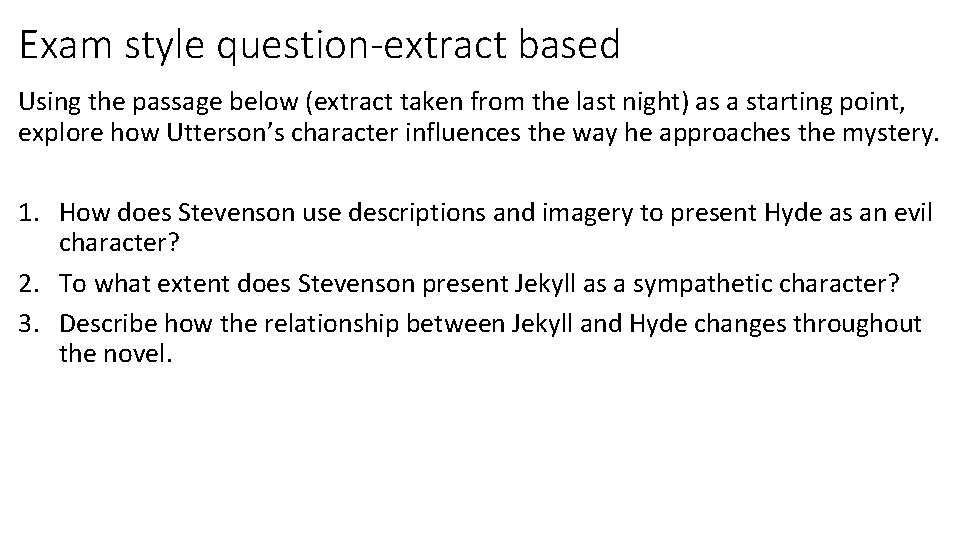 Exam style question-extract based

Using the passage below (extract taken from the last night) as a starting point, explore how Utterson's character influences the way he approaches the mystery.

1. How does Stevenson use descriptions and imagery to present Hyde as an evil character?
2. To what extent does Stevenson present Jekyll as a sympathetic character?
3. Describe how the relationship between Jekyll and Hyde changes throughout the novel.